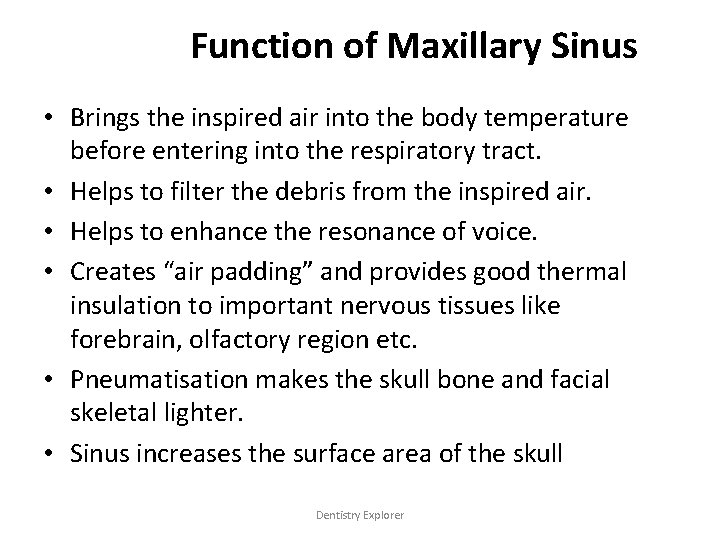 Function of Maxillary Sinus

• Brings the inspired air into the body temperature before entering into the respiratory tract.
• Helps to filter the debris from the inspired air.
• Helps to enhance the resonance of voice.
• Creates “air padding” and provides good thermal insulation to important nervous tissues like forebrain, olfactory region etc.
• Pneumatisation makes the skull bone and facial skeletal lighter.
• Sinus increases the surface area of the skull

Dentistry Explorer